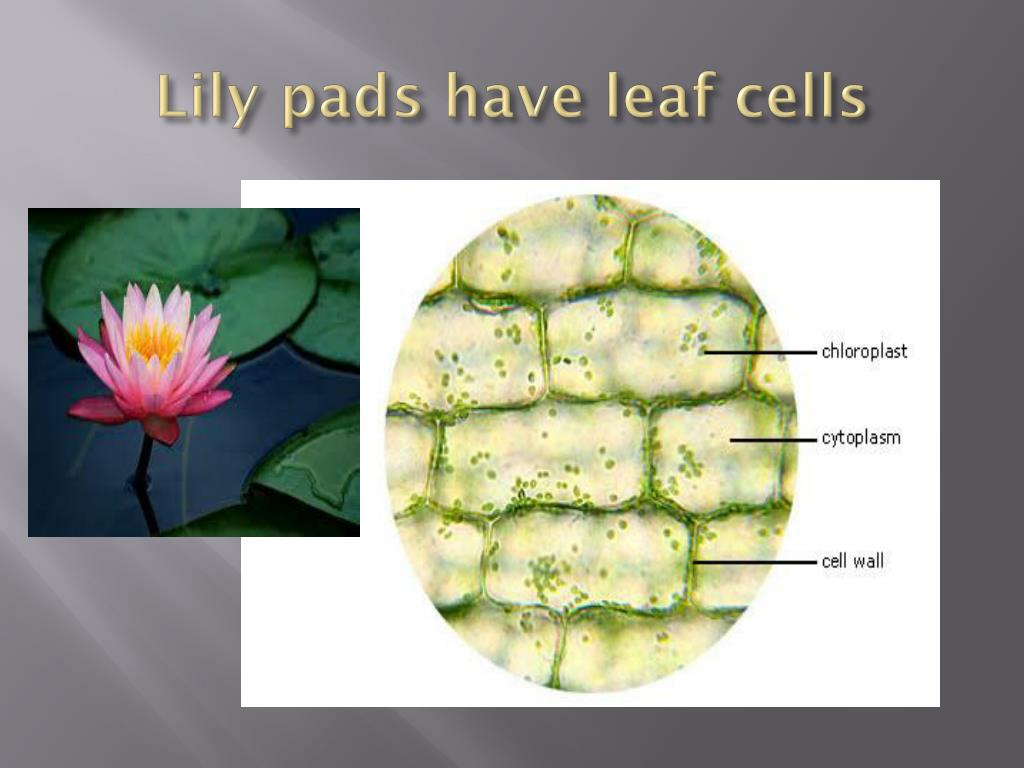 Lily pads have leaf cells

chloroplast

cytoplasm

cell wall